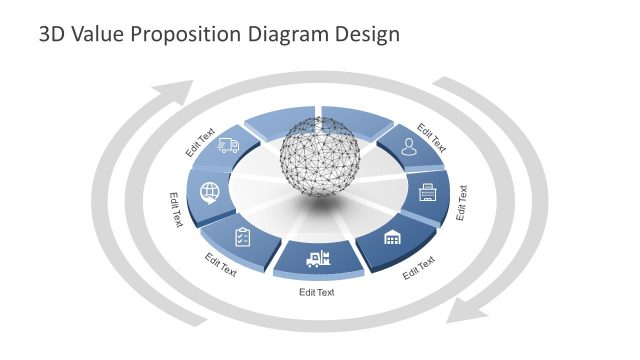 3D Value Proposition Diagram Design

Edit Text

Edit Text

Edit Text

Edit Text

Edit Text

Edit Text

Edit Text